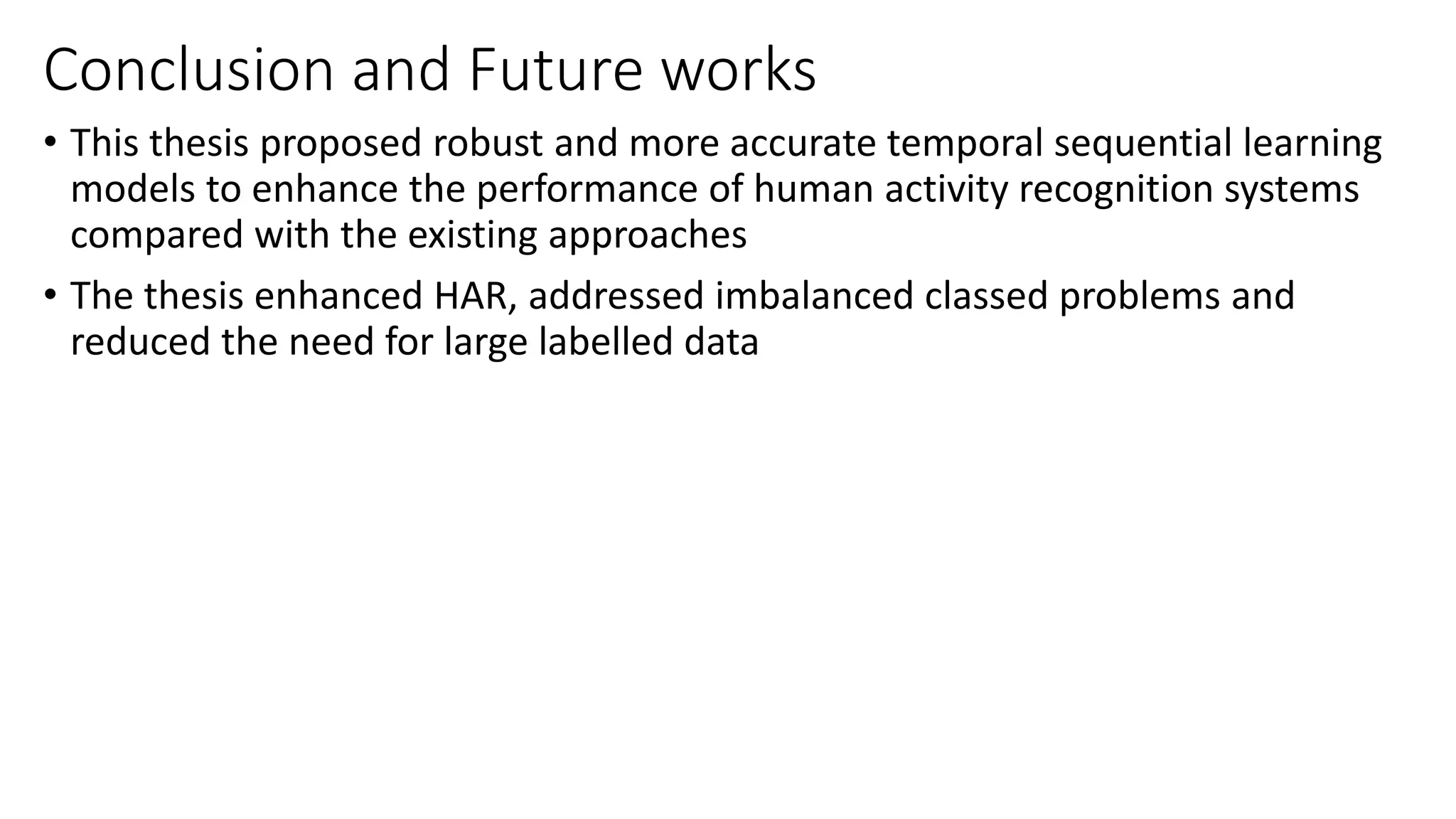 Conclusion and Future works

• This thesis proposed robust and more accurate temporal sequential learning models to enhance the performance of human activity recognition systems compared with the existing approaches

• The thesis enhanced HAR, addressed imbalanced classed problems and reduced the need for large labelled data